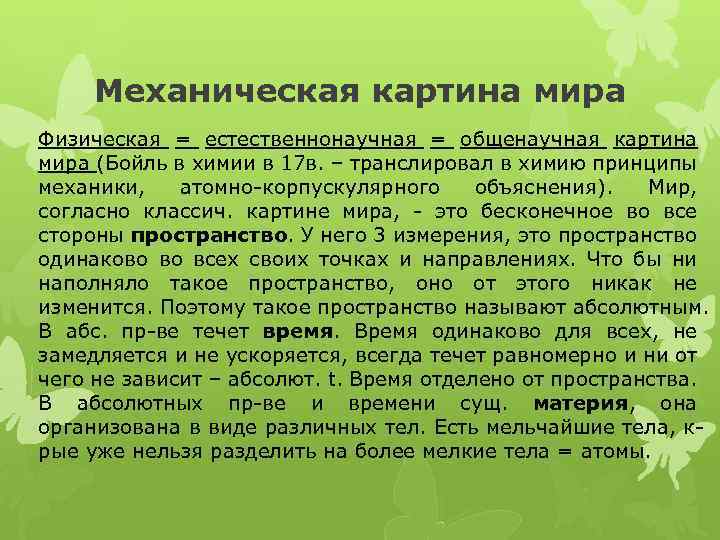 Механическая картина мира

Физическая = естественнонаучная = общенаучная картина мира (Бойль в химии в 17в. – транслировал в химию принципы механики, атомно-корпускулярного объяснения). Мир, согласно классич. картине мира, - это бесконечное во все стороны пространство. У него 3 измерения, это пространство одинаково во всех своих точках и направлениях. Что бы ни наполняло такое пространство, оно от этого никак не изменится. Поэтому такое пространство называют абсолютным. В абс. пр-ве течет время. Время одинаково для всех, не замедляется и не ускоряется, всегда течет равномерно и ни от чего не зависит – абсолют. t. Время отделено от пространства. В абсолютных пр-ве и времени сущ. материя, она организована в виде различных тел. Есть мельчайшие тела, к-рые уже нельзя разделить на более мелкие тела = атомы.